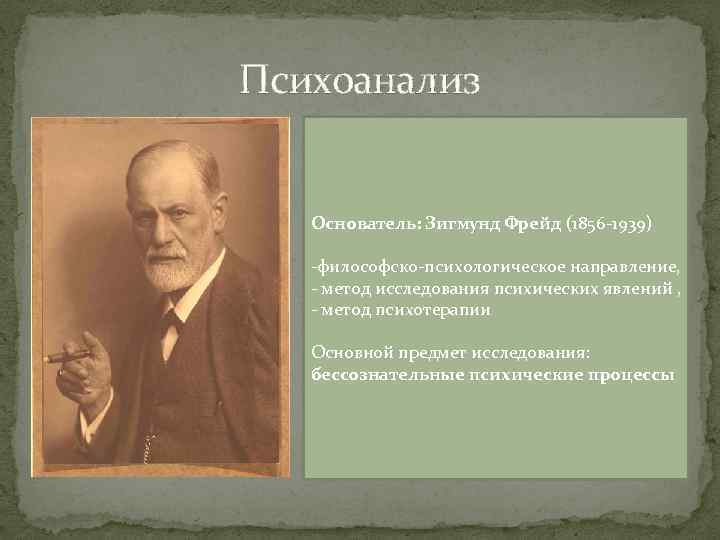 Психоанализ

Основатель: Зигмунд Фрейд (1856-1939)

-философско-психологическое направление,
- метод исследования психических явлений ,
- метод психотерапии

Основной предмет исследования:
бессознательные психические процессы